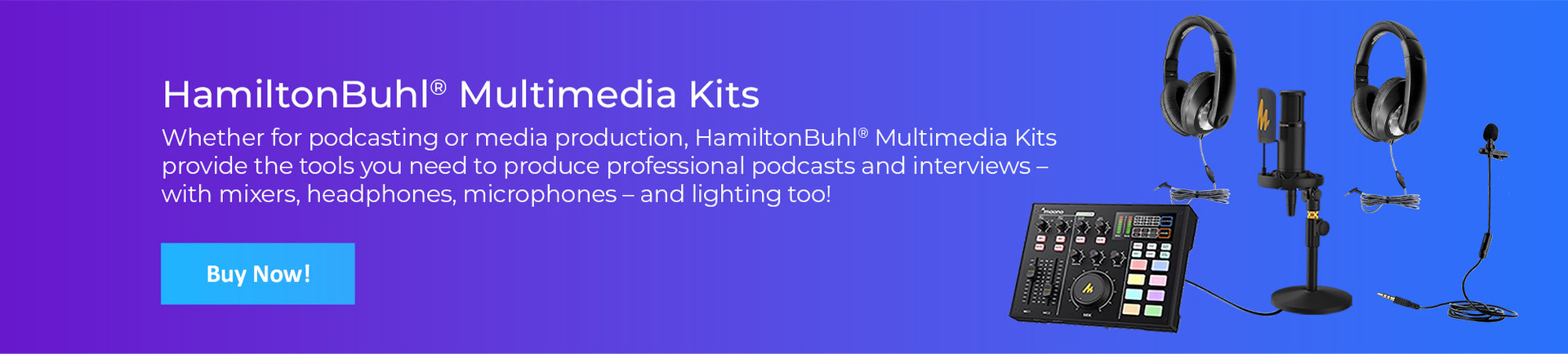 HamiltonBuhl® Multimedia Kits

Whether for podcasting or media production, HamiltonBuhl® Multimedia Kits provide the tools you need to produce professional podcasts and interviews – with mixers, headphones, microphones – and lighting too!

Buy Now!

maono